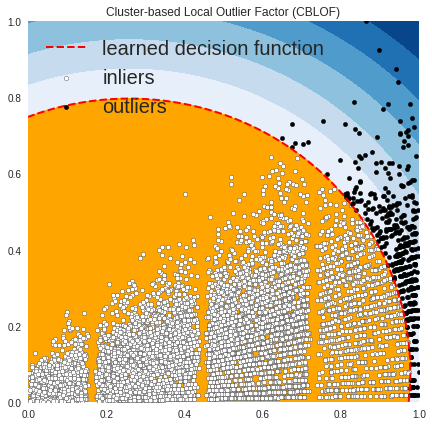 Cluster-based Local Outlier Factor (CBLOF)

learned decision function
inliers
outliers

1.0
0.8
0.6
0.4
0.2
0.0

0.0
0.2
0.4
0.6
0.8
1.0